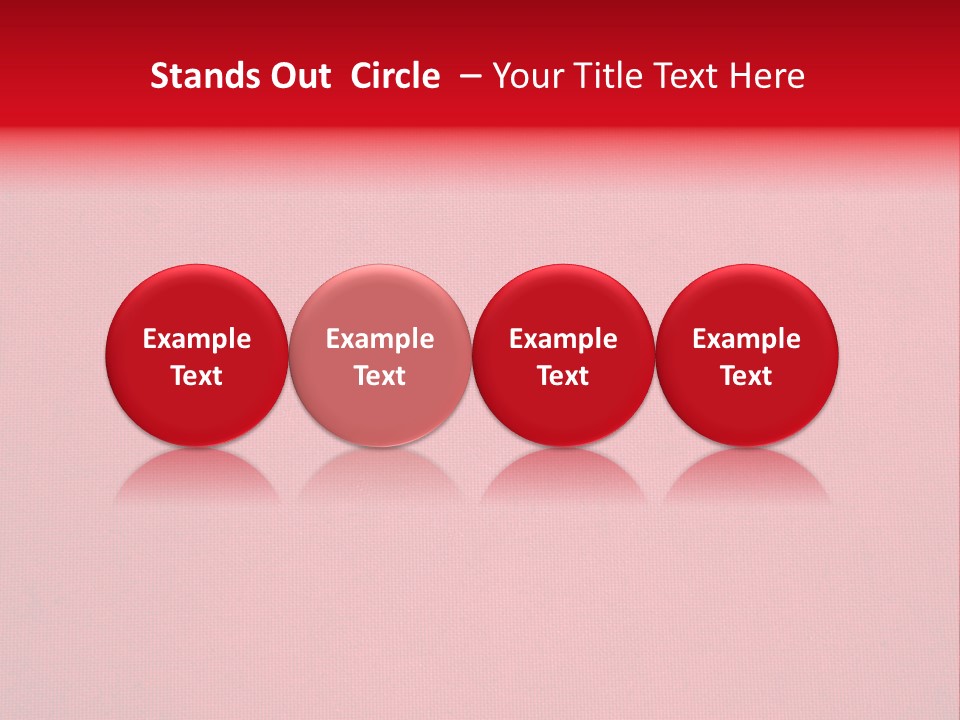 Stands Out Circle – Your Title Text Here

Example Text

Example Text

Example Text

Example Text